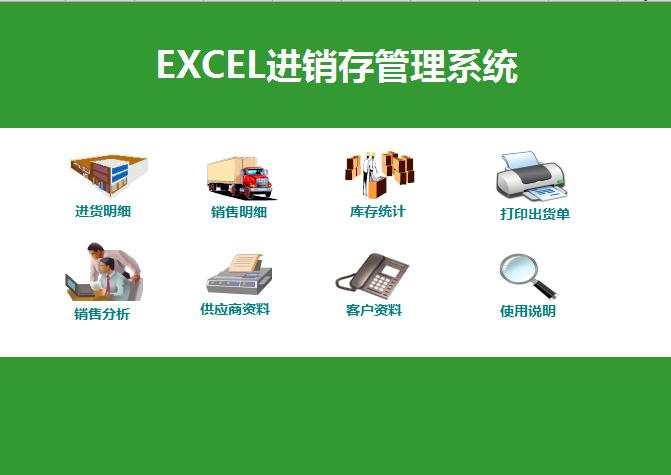 EXCEL进销存管理系统

进货明细

销售明细

库存统计

打印出货单

销售分析

供应商资料

客户资料

使用说明